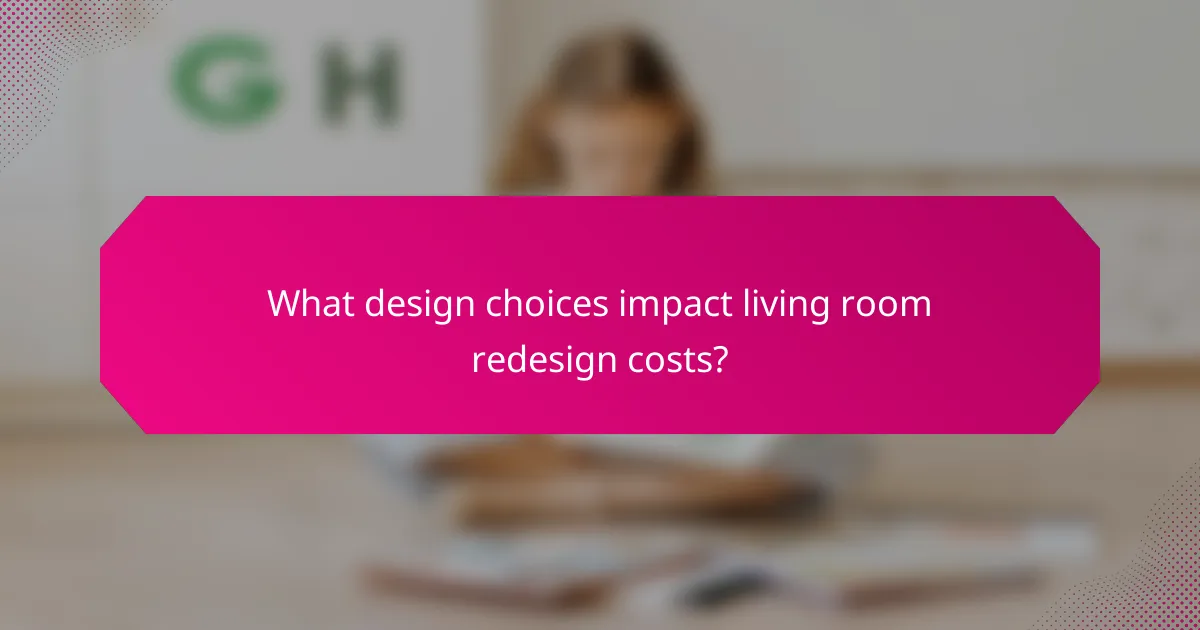 G H

What design choices impact living room redesign costs?